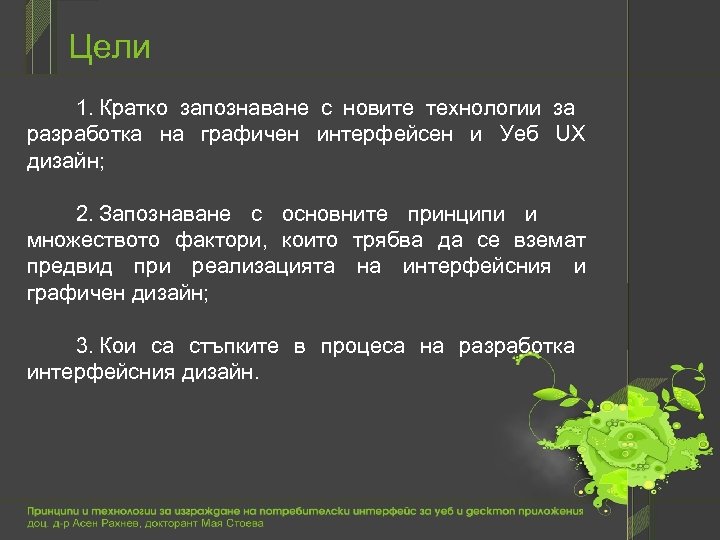 Цели

1. Кратко запознаване с новите технологии за разработка на графичен интерфейсен и Уеб UX дизайн;

2. Запознаване с основните принципи и множеството фактори, които трябва да се вземат предвид при реализацията на интерфейсния и графичен дизайн;

3. Кои са стъпките в процеса на разработка интерфейсния дизайн.

Принципи и технологии за изграждане на потребителски интерфейс за уеб и десктоп приложения
доц. д-р Асен Рахнев, докторант Мая Стоева